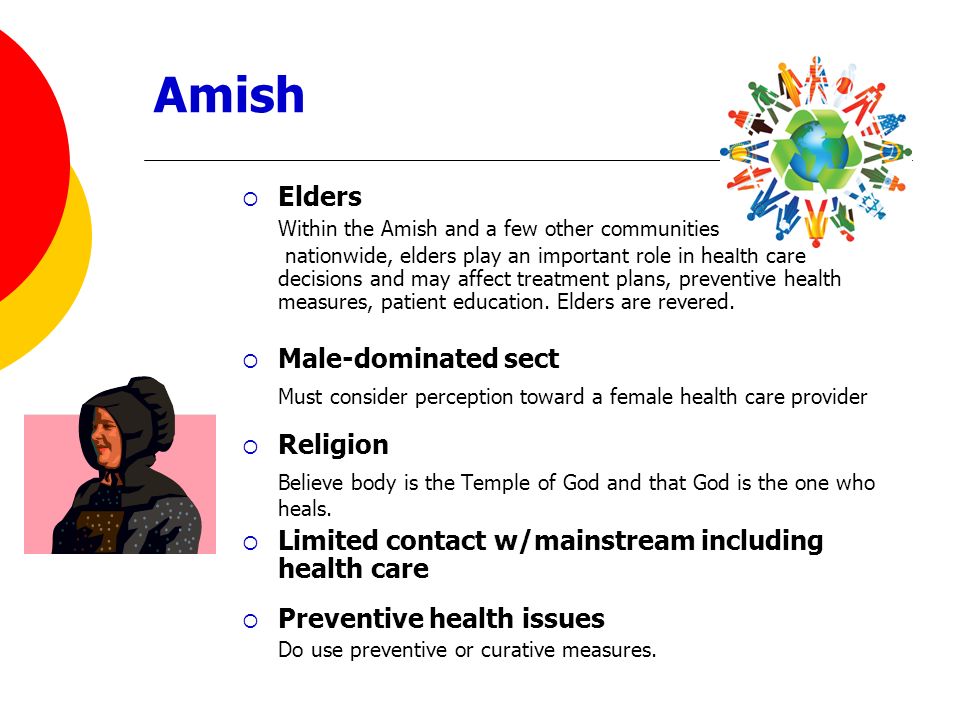 Amish

Elders
Within the Amish and a few other communities nationwide, elders play an important role in health care decisions and may affect treatment plans, preventive health measures, patient education. Elders are revered.

Male-dominated sect
Must consider perception toward a female health care provider

Religion
Believe body is the Temple of God and that God is the one who heals.

Limited contact w/mainstream including health care

Preventive health issues
Do use preventive or curative measures.